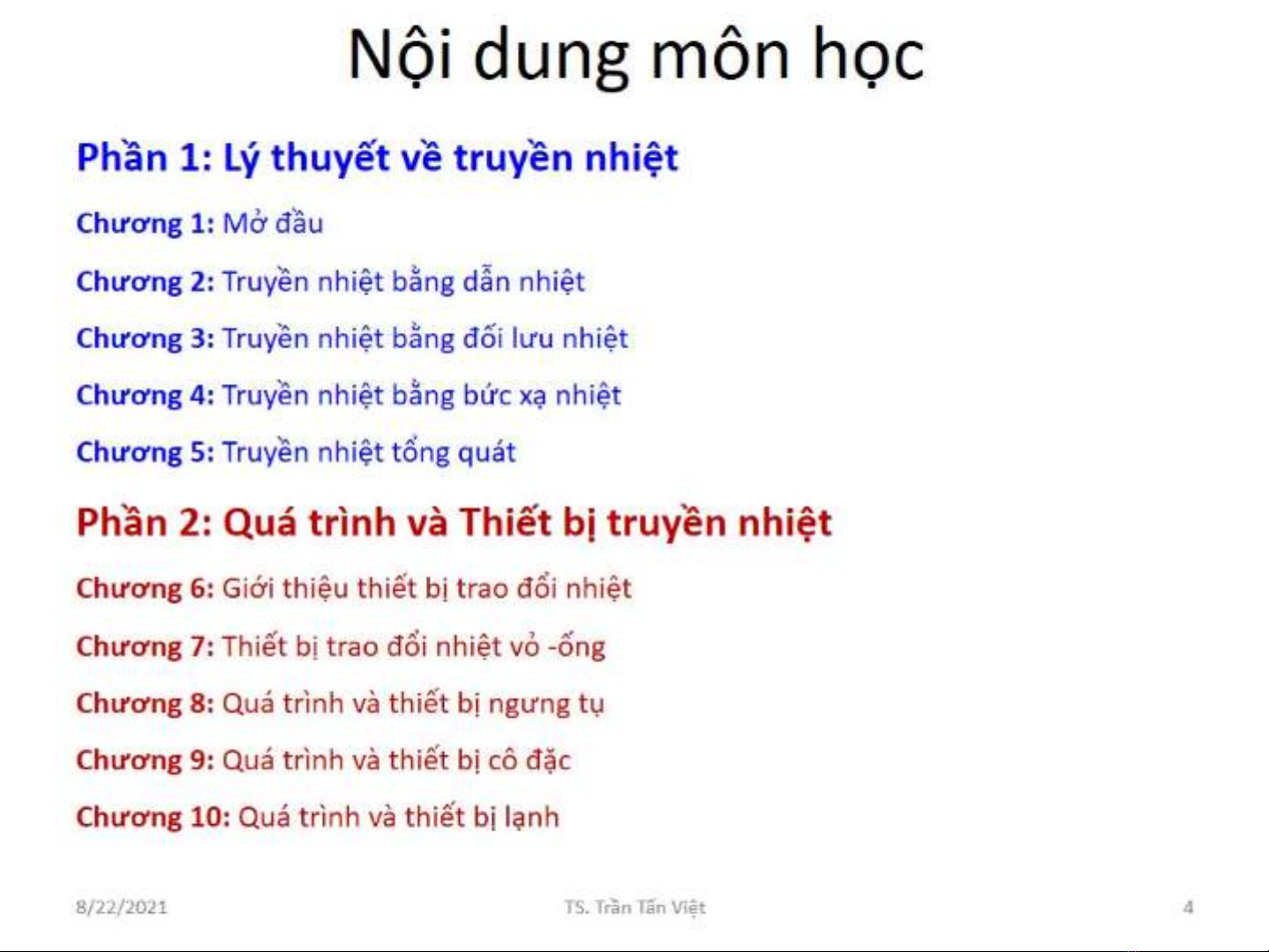 Nội dung môn học

Phần 1: Lý thuyết về truyền nhiệt

Chương 1: Mở đầu

Chương 2: Truyền nhiệt bằng dẫn nhiệt

Chương 3: Truyền nhiệt bằng đối lưu nhiệt

Chương 4: Truyền nhiệt bằng bức xạ nhiệt

Chương 5: Truyền nhiệt tổng quát

Phần 2: Quá trình và Thiết bị truyền nhiệt

Chương 6: Giới thiệu thiết bị trao đổi nhiệt

Chương 7: Thiết bị trao đổi nhiệt vỏ -ống

Chương 8: Quá trình và thiết bị ngưng tụ

Chương 9: Quá trình và thiết bị cô đặc

Chương 10: Quá trình và thiết bị lạnh

8/22/2021 TS. Trần Tấn Việt 4